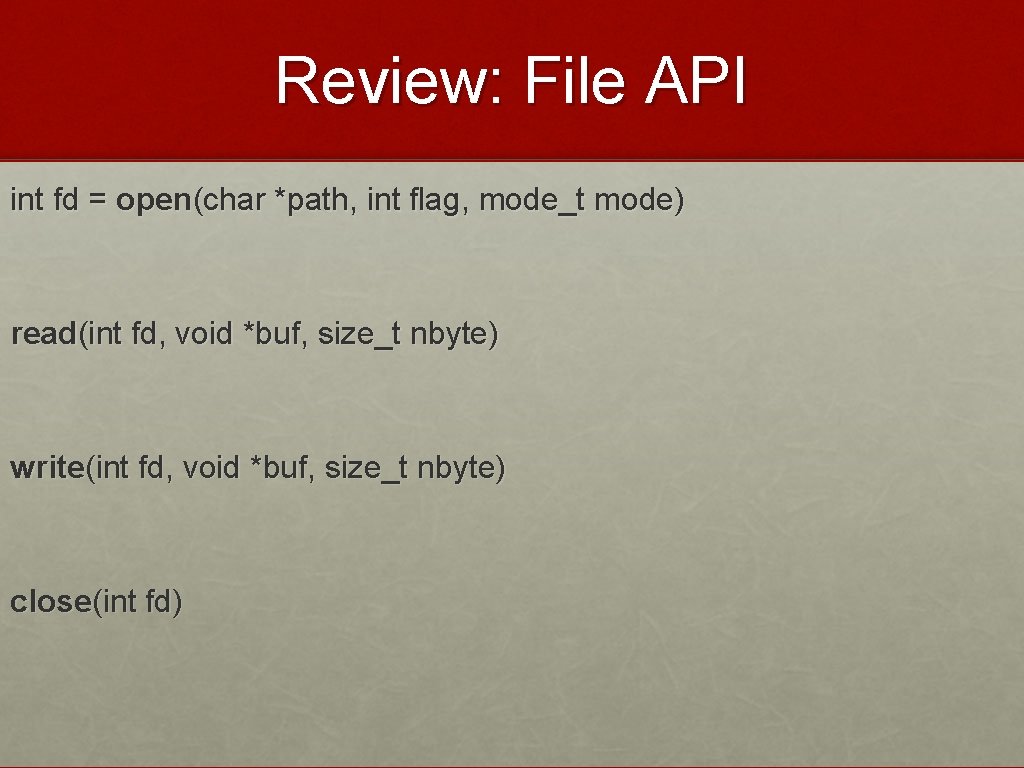 Review: File API

int fd = open(char *path, int flag, mode_t mode)

read(int fd, void *buf, size_t nbyte)

write(int fd, void *buf, size_t nbyte)

close(int fd)